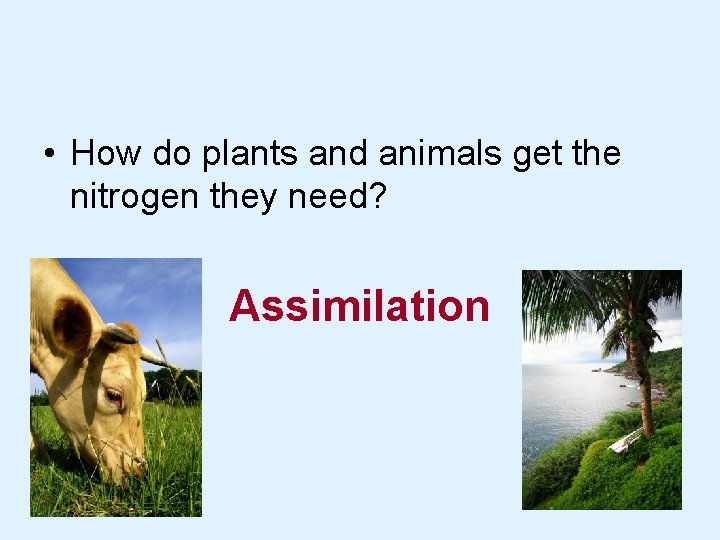 • How do plants and animals get the nitrogen they need?

Assimilation